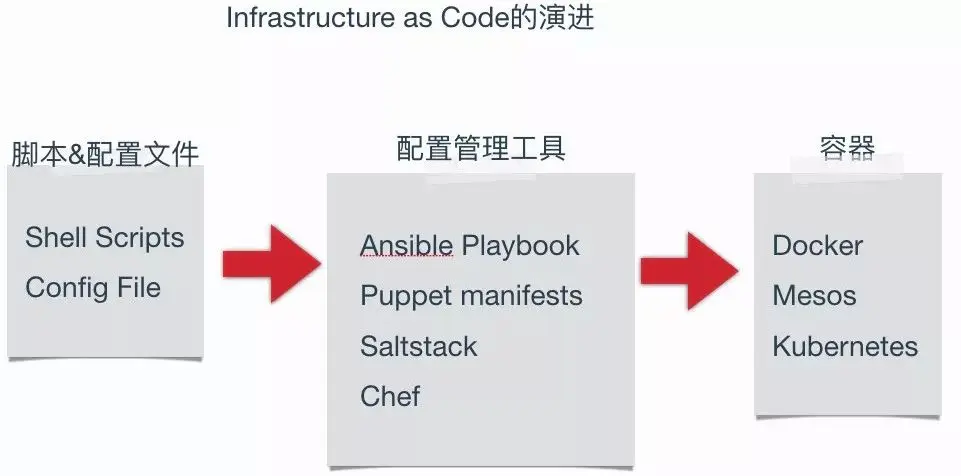 Infrastructure as Code的演进

脚本&配置文件

Shell Scripts
Config File

配置管理工具

Ansible Playbook
Puppet manifests
Saltstack
Chef

容器

Docker
Mesos
Kubernetes